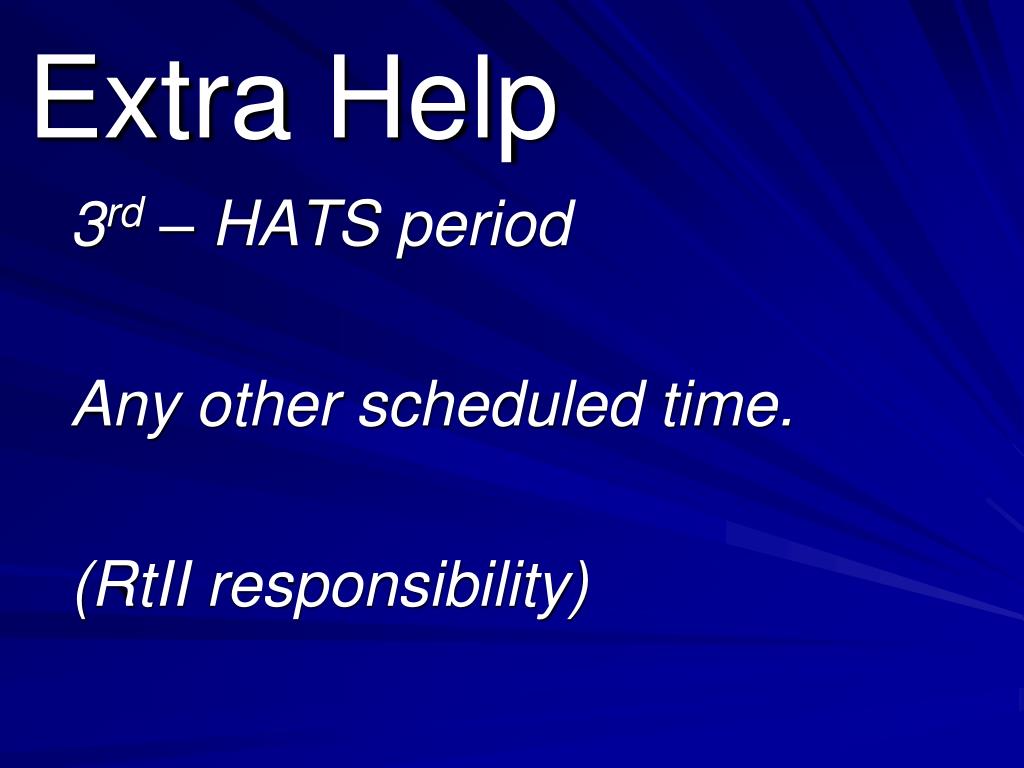 Extra Help

3rd – HATS period

Any other scheduled time.

(RtII responsibility)